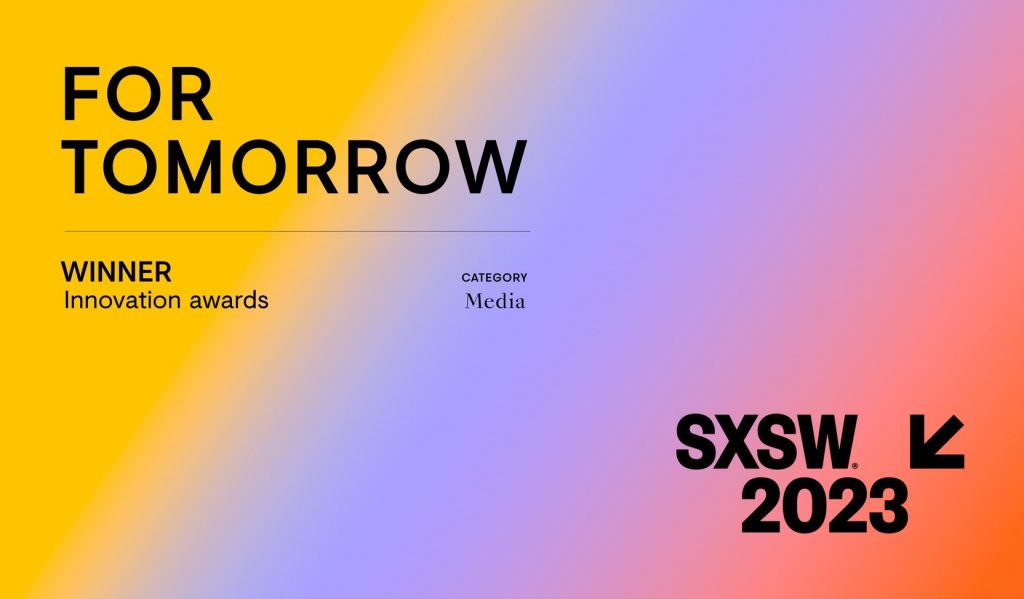 FOR TOMORROW

WINNER
Innovation awards

CATEGORY
Media

SXSW®
2023